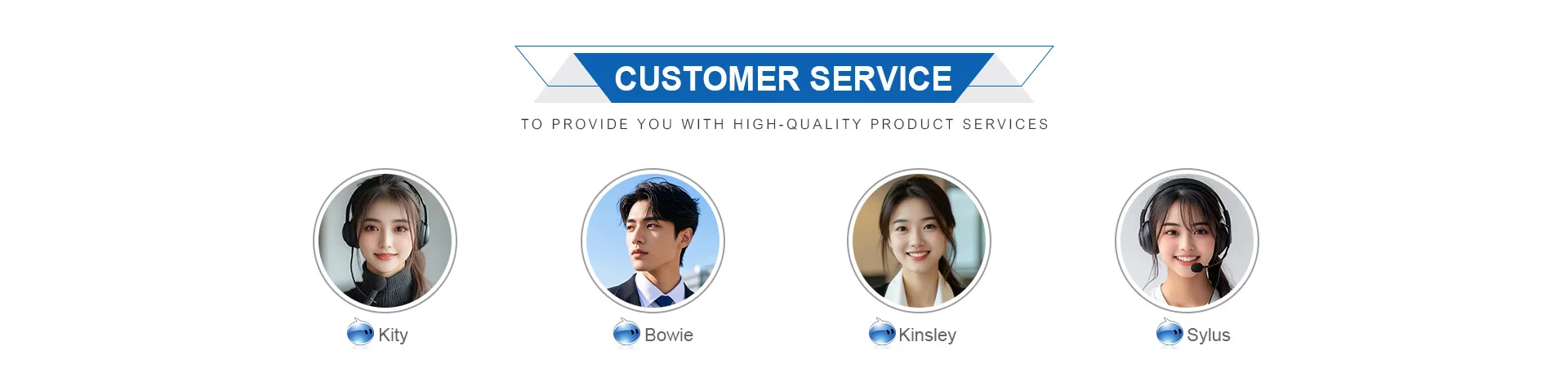 CUSTOMER SERVICE

TO PROVIDE YOU WITH HIGH-QUALITY PRODUCT SERVICES

Kity

Bowie

Kinsley

Sylus